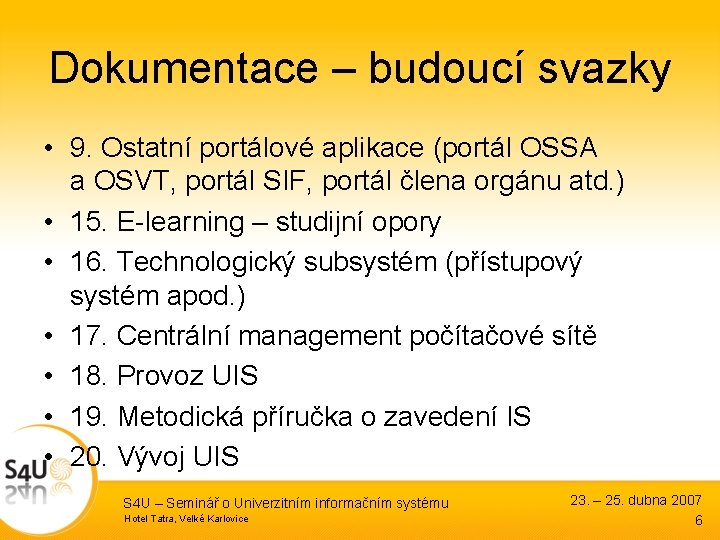 Dokumentace – budoucí svazky

• 9. Ostatní portálové aplikace (portál OSSA a OSVT, portál SIF, portál člena orgánu atd.)
• 15. E-learning – studijní opory
• 16. Technologický subsystém (přístupový systém apod.)
• 17. Centrální management počítačové sítě
• 18. Provoz UIS
• 19. Metodická příručka o zavedení IS
• 20. Vývoj UIS

S4U

S4U – Seminář o Univerzitním informačním systému
Hotel Tatra, Velké Karlovice

23. – 25. dubna 2007
6